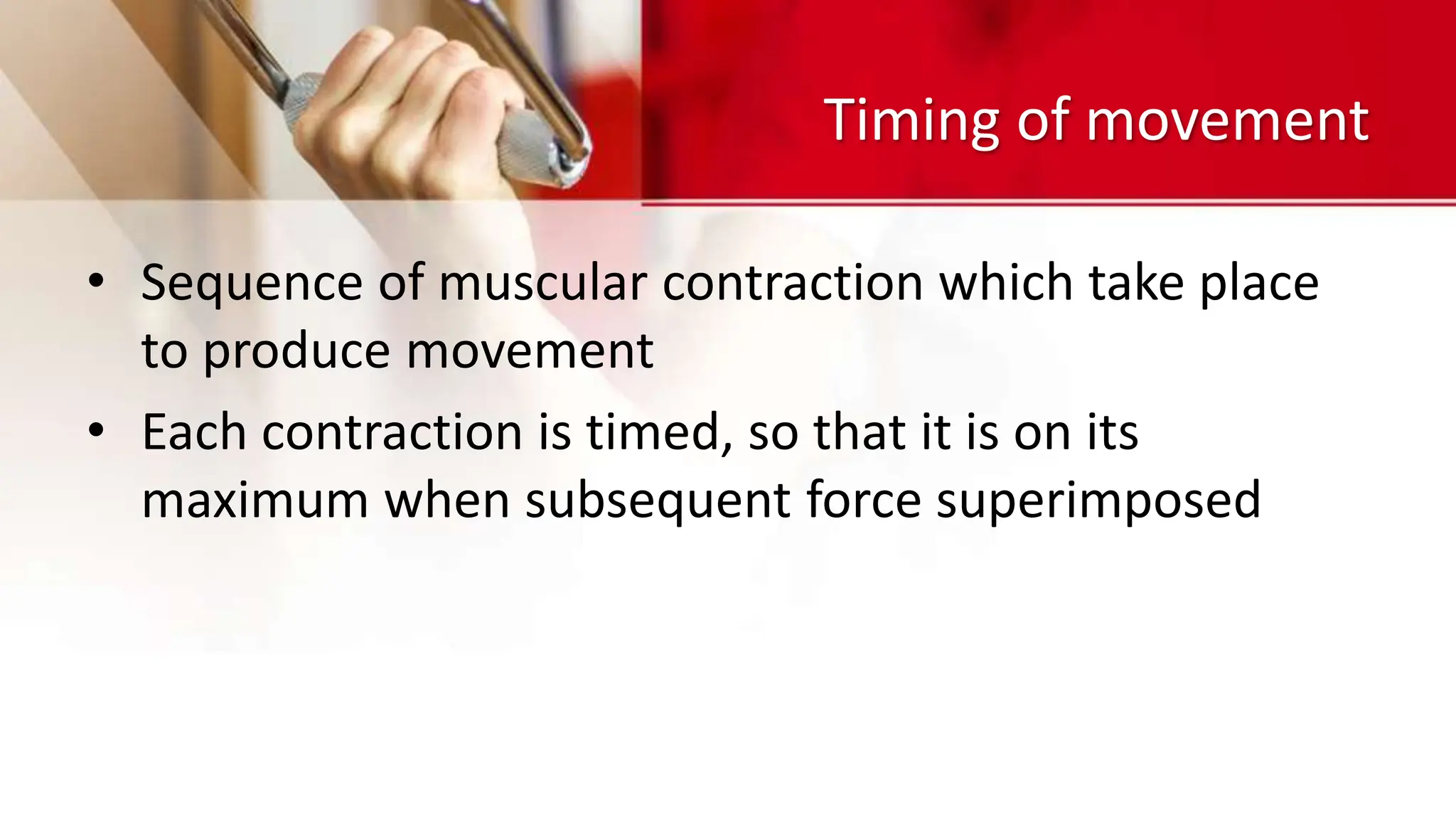 Timing of movement

• Sequence of muscular contraction which take place to produce movement

• Each contraction is timed, so that it is on its maximum when subsequent force superimposed